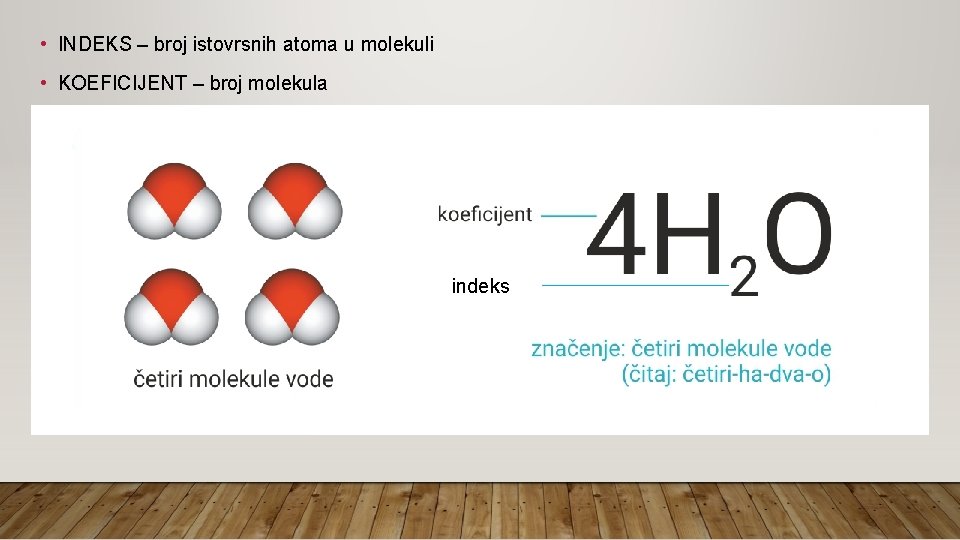 • INDEKS – broj istovrsnih atoma u molekuli

• KOEFICIJENT – broj molekula

četiri molekule vode

koeficijent

indeks

$4H_2O$

značenje: četiri molekule vode
(čitaj: četiri-ha-dva-o)